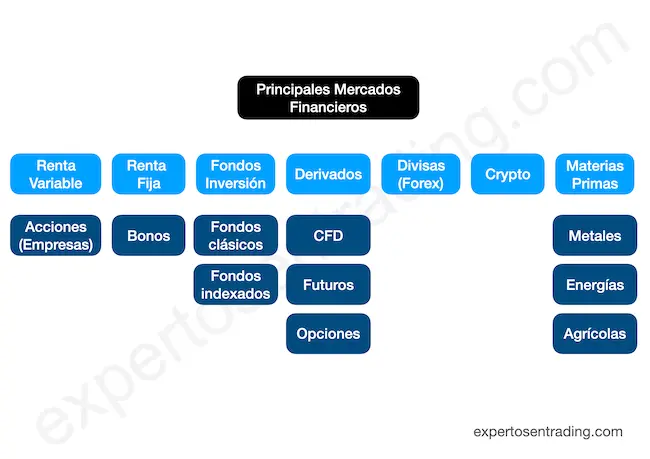 Principales Mercados Financieros

Renta Variable

Renta Fija

Fondos Inversión

Derivados

Divisas (Forex)

Crypto

Materias Primas

Acciones (Empresas)

Bonos

Fondos clásicos

Fondos indexados

CFD

Futuros

Opciones

Metales

Energías

Agrícolas

expertosentrading.com

expertosentrading.com